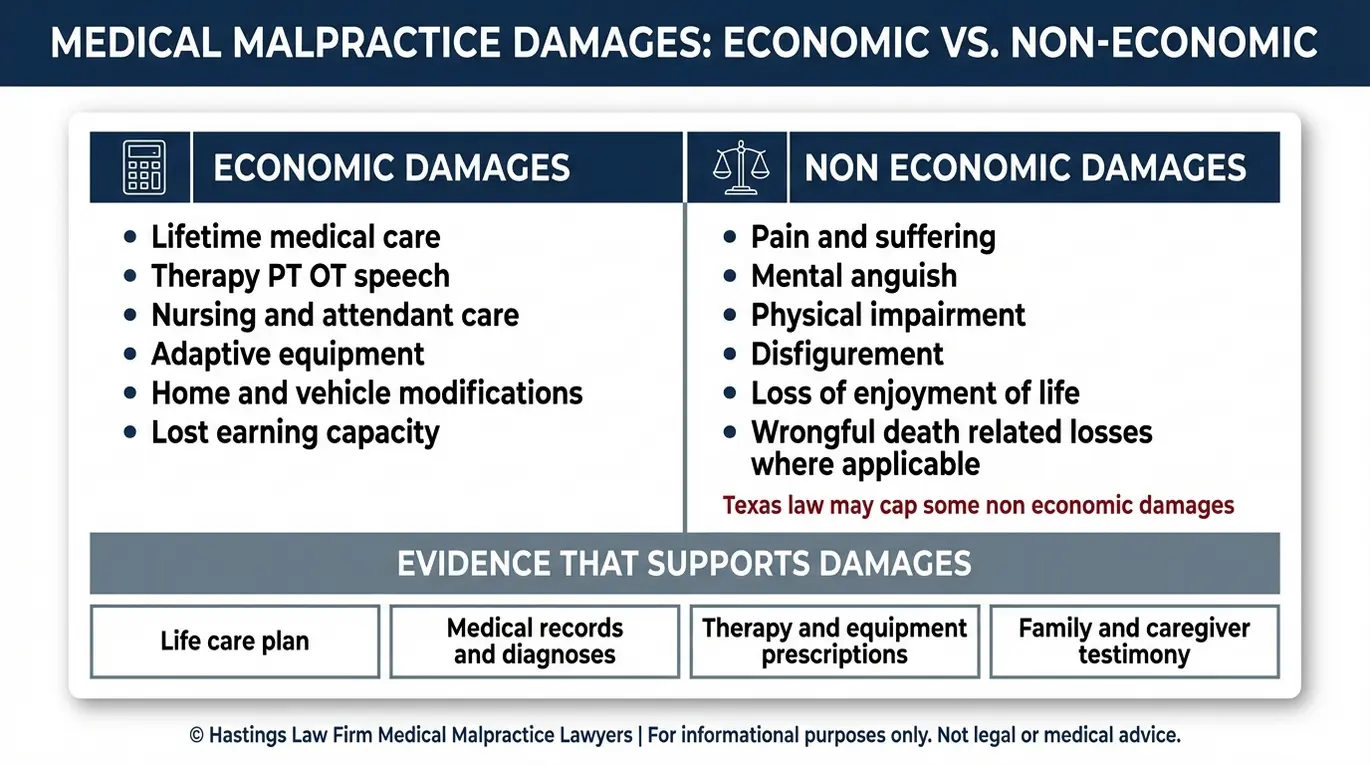 MEDICAL MALPRACTICE DAMAGES: ECONOMIC VS. NON-ECONOMIC

ECONOMIC DAMAGES

- Lifetime medical care
- Therapy PT OT speech
- Nursing and attendant care
- Adaptive equipment
- Home and vehicle modifications
- Lost earning capacity

NON ECONOMIC DAMAGES

- Pain and suffering
- Mental anguish
- Physical impairment
- Disfigurement
- Loss of enjoyment of life
- Wrongful death related losses where applicable

Texas law may cap some non economic damages

EVIDENCE THAT SUPPORTS DAMAGES

Life care plan

Medical records and diagnoses

Therapy and equipment prescriptions

Family and caregiver testimony

© Hastings Law Firm Medical Malpractice Lawyers | For informational purposes only. Not legal or medical advice.